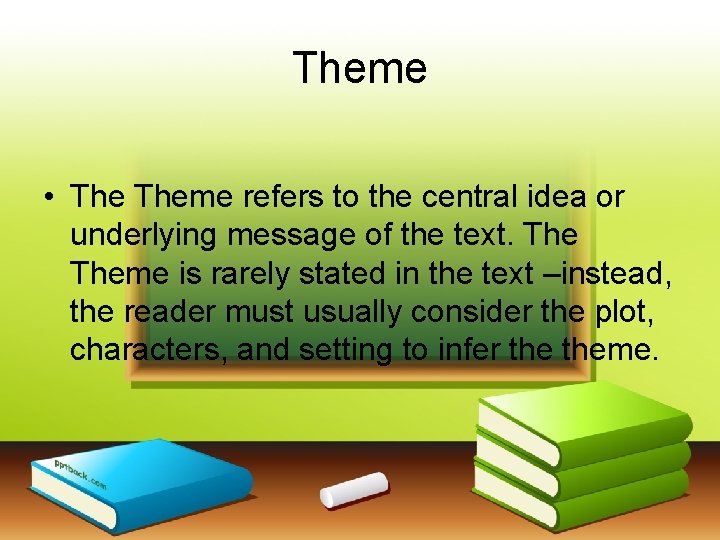 Theme

• The Theme refers to the central idea or underlying message of the text. The Theme is rarely stated in the text –instead, the reader must usually consider the plot, characters, and setting to infer the theme.

pptback.com